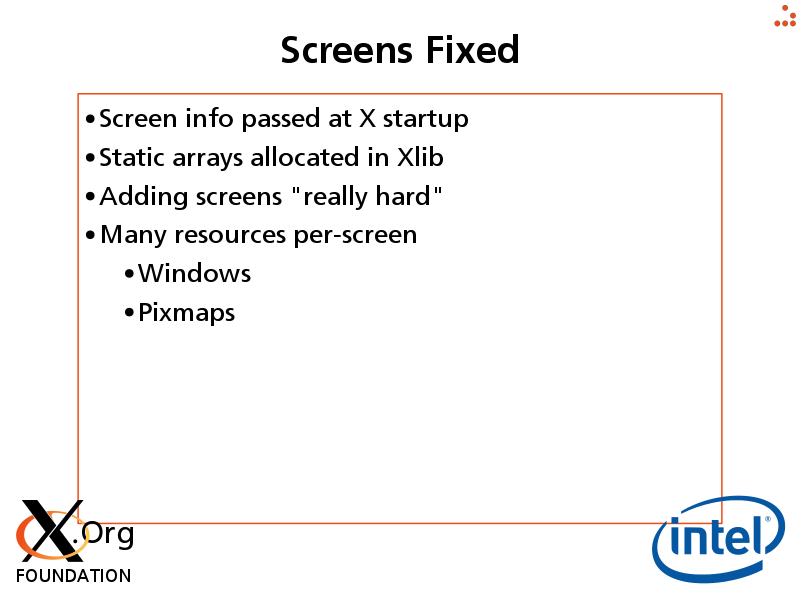 Screens Fixed

• Screen info passed at X startup
• Static arrays allocated in Xlib
• Adding screens "really hard"
• Many resources per-screen
  • Windows
  • Pixmaps

X.Org
FOUNDATION

intel®